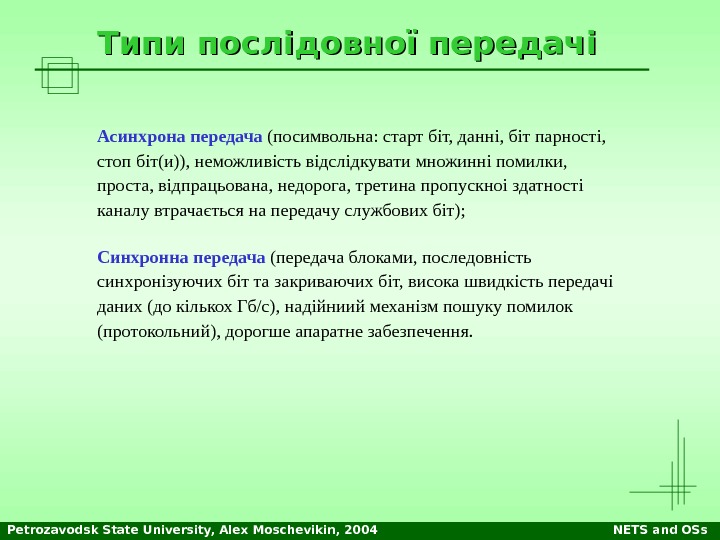 Типи послідовної передачі

Асинхрона передача (посимвольна: старт біт, данні, біт парності, стоп біт(и)), неможливість відслідкувати множинні помилки, проста, відпрацьована, недорога, третина пропускної здатності каналу втрачається на передачу службових біт);

Синхронна передача (передача блоками, последовність синхронізуючих біт та закриваючих біт, висока швидкість передачі даних (до кількох Гб/с), надійниий механізм пошуку помилок (протокольний), дорогше апаратне забезпечення.

Petrozavodsk State University, Alex Moschevikin, 2004

NETS and OSs